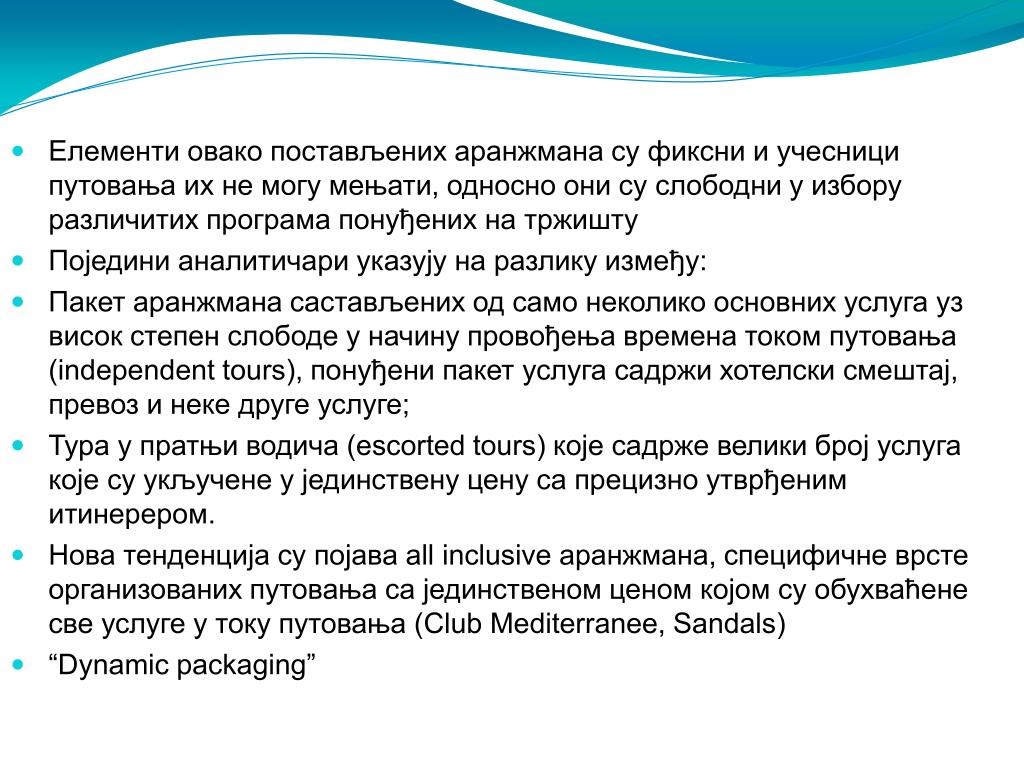 Елементи овако постављених аранжмана су фиксни и учесници путовања их не могу мењати, односно они су слободни у избору различитих програма понуђених на тржишту

Поједини аналитичари указују на разлику између:

Пакет аранжмана састављених од само неколико основних услуга уз висок степен слободе у начину провођења времена током путовања (independent tours), понуђени пакет услуга садржи хотелски смештај, превоз и неке друге услуге;

Тура у пратњи водича (escorted tours) које садрже велики број услуга које су укључене у јединствену цену са прецизно утврђеним итинерером.

Нова тенденција су појава all inclusive аранжмана, специфичне врсте организованих путовања са јединственом ценом којом су обухваћене све услуге у току путовања (Club Mediterranee, Sandals)

“Dynamic packaging”